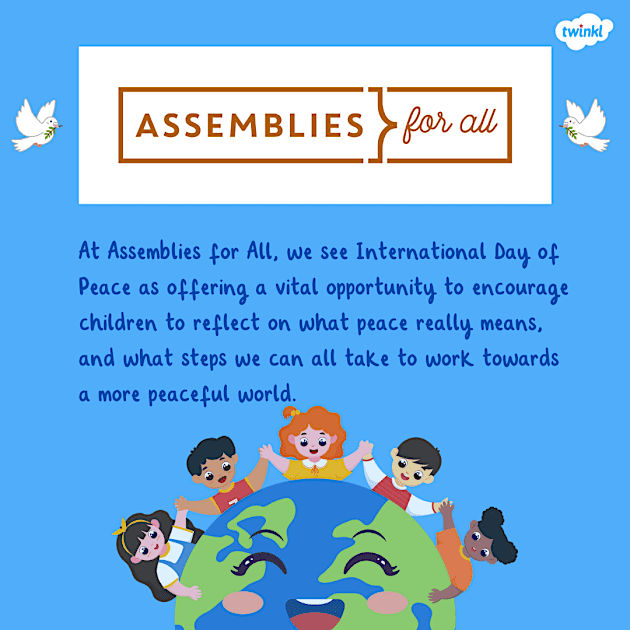 twinkl

ASSEMBLIES for all

At Assemblies for All, we see International Day of Peace as offering a vital opportunity to encourage children to reflect on what peace really means, and what steps we can all take to work towards a more peaceful world.